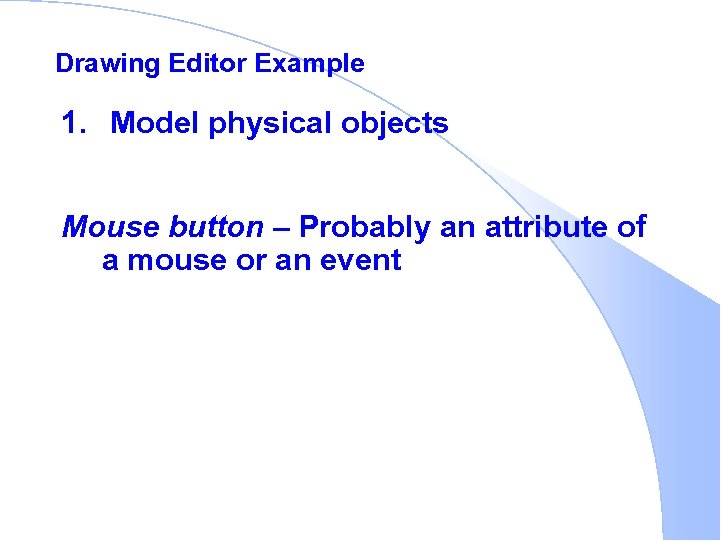 Drawing Editor Example

1. Model physical objects

Mouse button – Probably an attribute of a mouse or an event